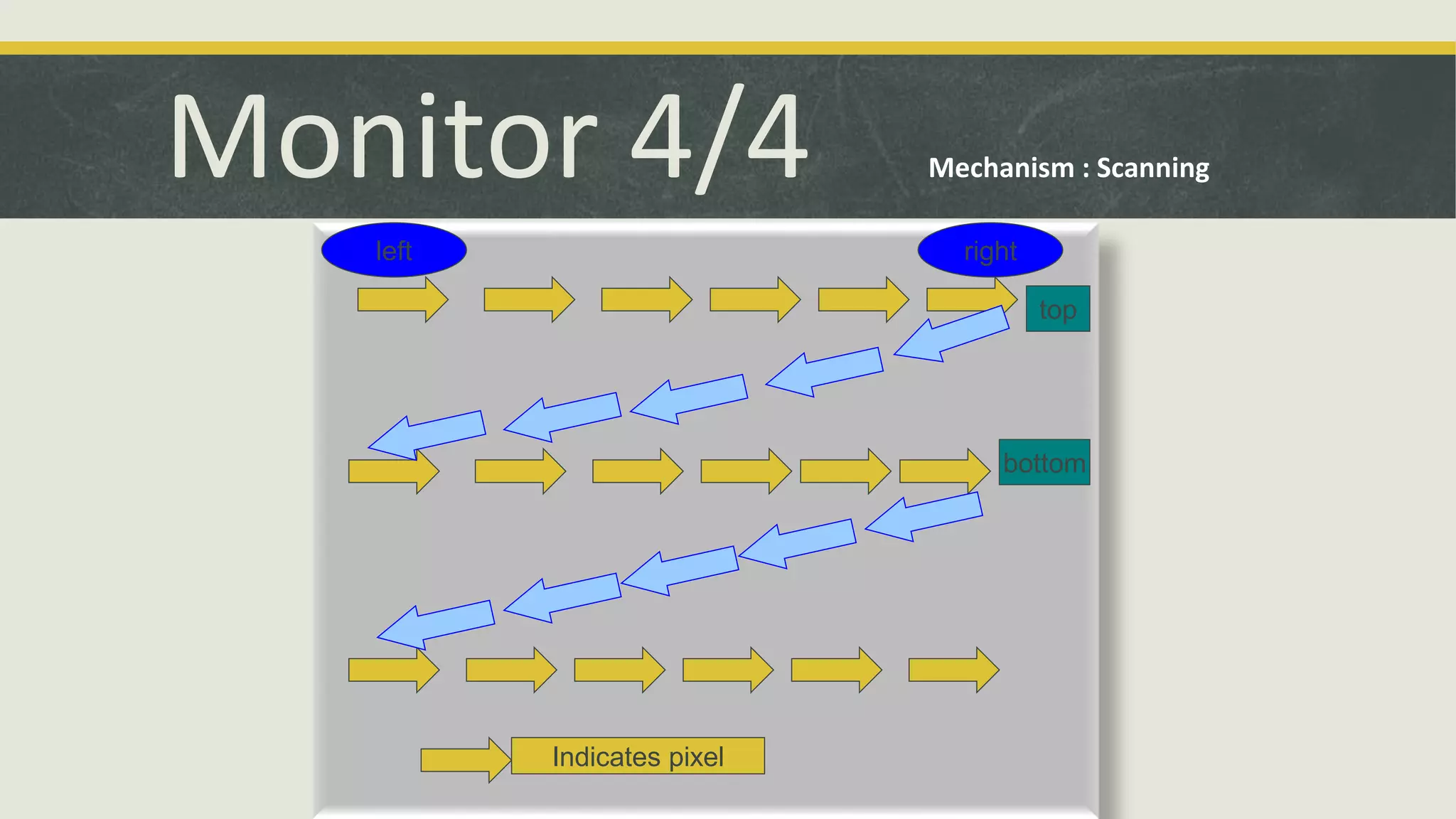 Monitor 4/4

Mechanism : Scanning

left

right

top

bottom

Indicates pixel